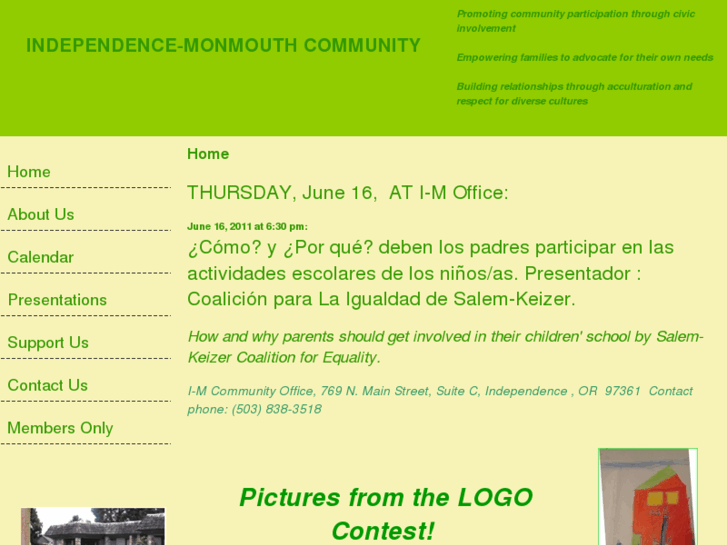 INDEPENDENCE-MONMOUTH COMMUNITY

Promoting community participation through civic involvement

Empowering families to advocate for their own needs

Building relationships through acculturation and respect for diverse cultures

Home

About Us

Calendar

Presentations

Support Us

Contact Us

Members Only

Home

THURSDAY, June 16, AT I-M Office:

June 16, 2011 at 6:30 pm:

¿Cómo? y ¿Por qué? deben los padres participar en las actividades escolares de los niños/as. Presentador : Coalición para La Igualdad de Salem-Keizer.

How and why parents should get involved in their children' school by Salem-Keizer Coalition for Equality.

I-M Community Office, 769 N. Main Street, Suite C, Independence , OR 97361 Contact phone: (503) 838-3518

Pictures from the LOGO Contest!